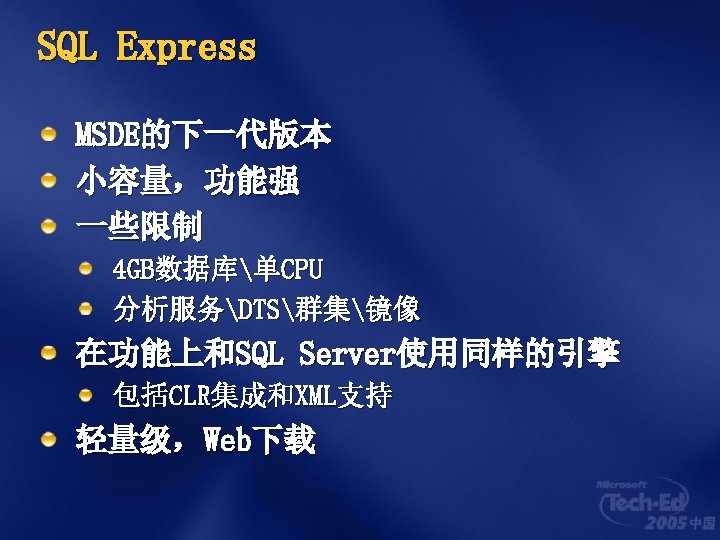 SQL Express

MSDE的下一代版本

小容量，功能强

一些限制

4GB数据库\单CPU

分析服务\DTS\群集\镜像

在功能上和SQL Server使用同样的引擎

包括CLR集成和XML支持

轻量级，Web下载

Microsoft Tech·Ed 2005 中国